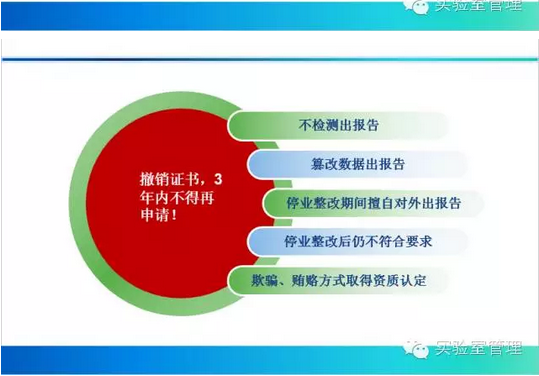 实验室管理

撤销证书，3年内不得再申请！

不检测出报告

篡改数据出报告

停业整改期间擅自对外出报告

停业整改后仍不符合要求

欺骗、贿赂方式取得资质认定

实验室管理